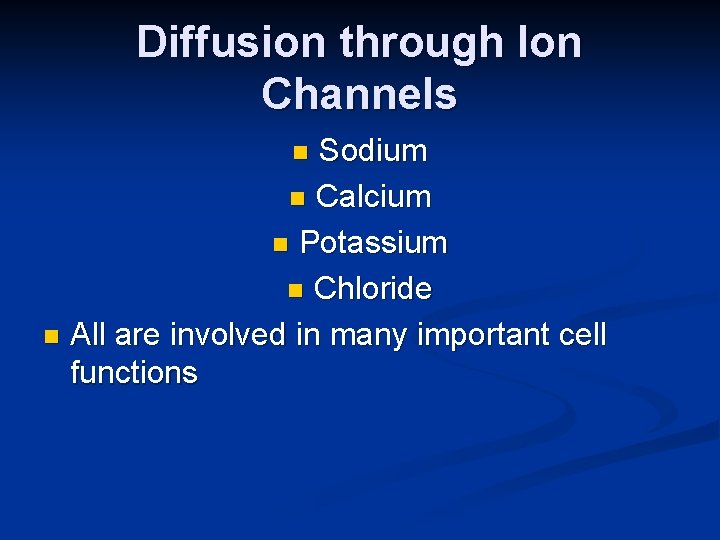 Diffusion through Ion Channels

- Sodium
- Calcium
- Potassium
- Chloride
- All are involved in many important cell functions